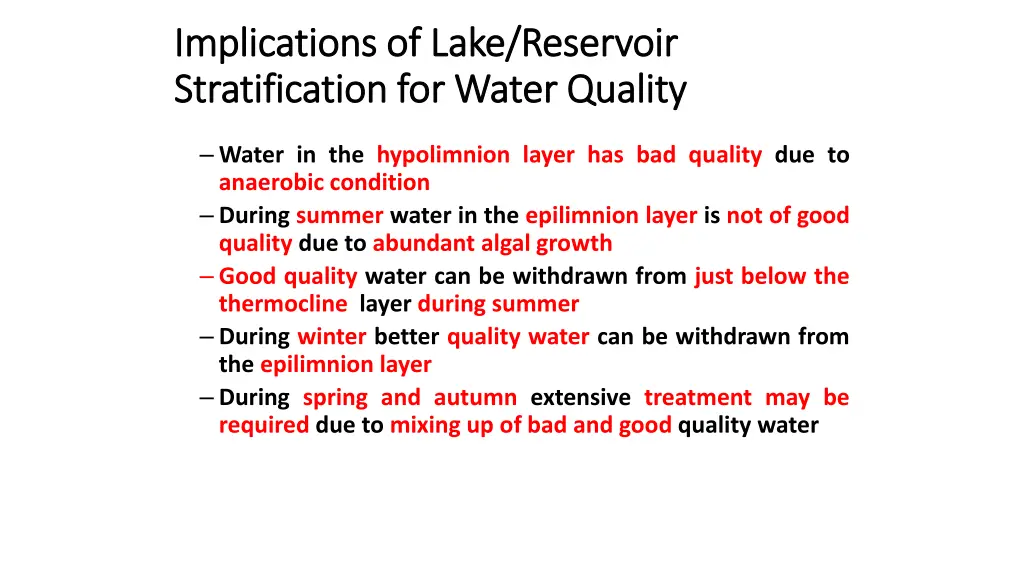 Implications of Lake/Reservoir Stratification for Water Quality

– Water in the hypolimnion layer has bad quality due to anaerobic condition
– During summer water in the epilimnion layer is not of good quality due to abundant algal growth
– Good quality water can be withdrawn from just below the thermocline layer during summer
– During winter better quality water can be withdrawn from the epilimnion layer
– During spring and autumn extensive treatment may be required due to mixing up of bad and good quality water